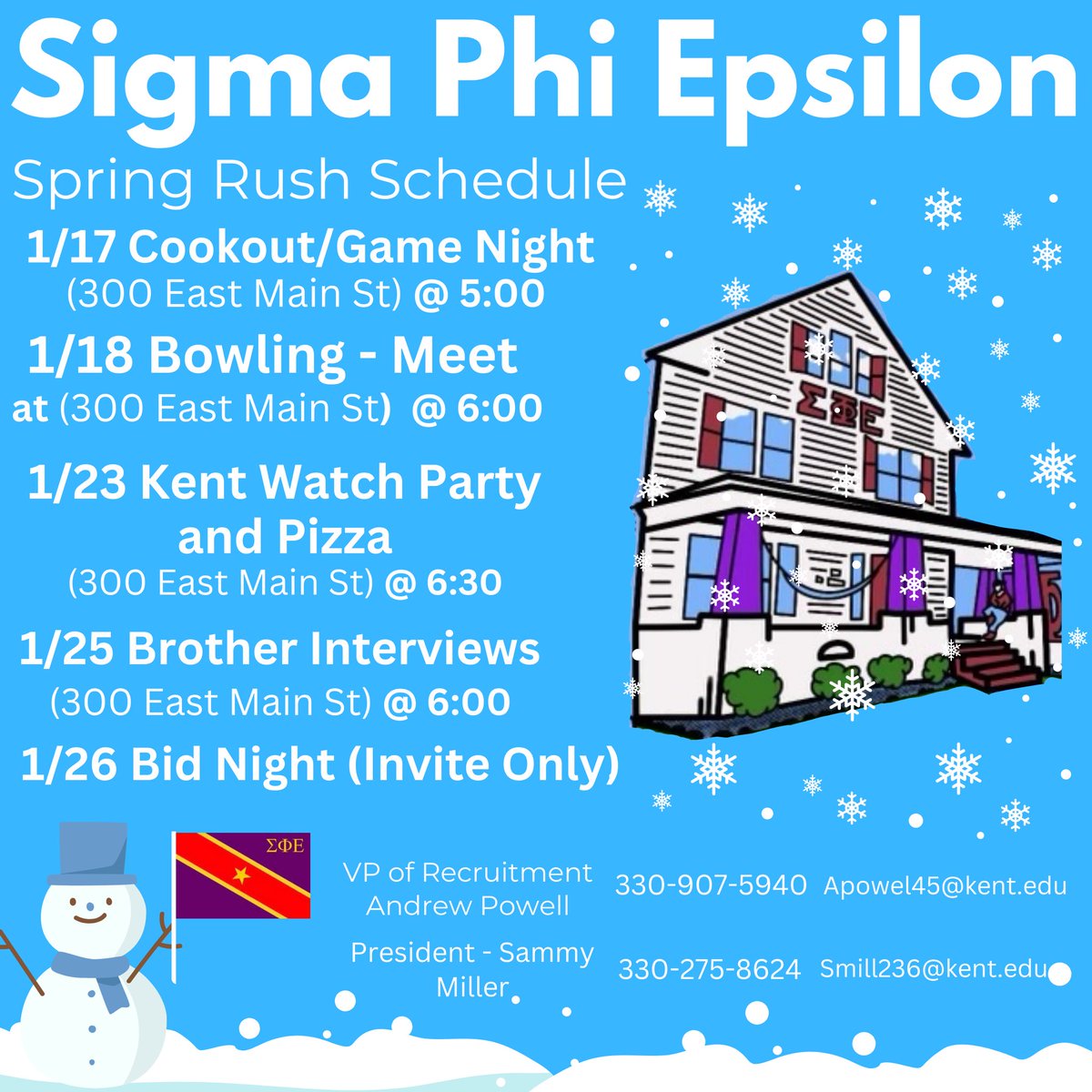 Sigma Phi Epsilon

Spring Rush Schedule

1/17 Cookout/Game Night
(300 East Main St) @ 5:00

1/18 Bowling - Meet at (300 East Main St) @ 6:00

1/23 Kent Watch Party and Pizza
(300 East Main St) @ 6:30

1/25 Brother Interviews
(300 East Main St) @ 6:00

1/26 Bid Night (Invite Only)

ΣΦΕ

ΣΦΕ

VP of Recruitment Andrew Powell 330-907-5940 Apowel45@kent.edu

President - Sammy Miller 330-275-8624 Smill236@kent.edu